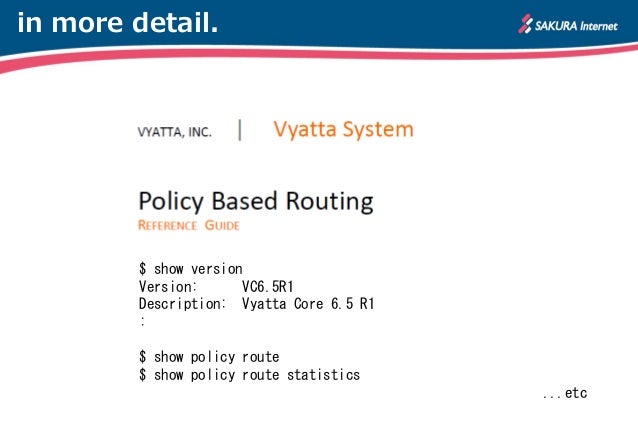 in more detail.

SAKURA Internet

VYATTA, INC. | Vyatta System

Policy Based Routing
REFERENCE GUIDE

$ show version
Version: VC6.5R1
Description: Vyatta Core 6.5 R1
:

$ show policy route
$ show policy route statistics

...etc